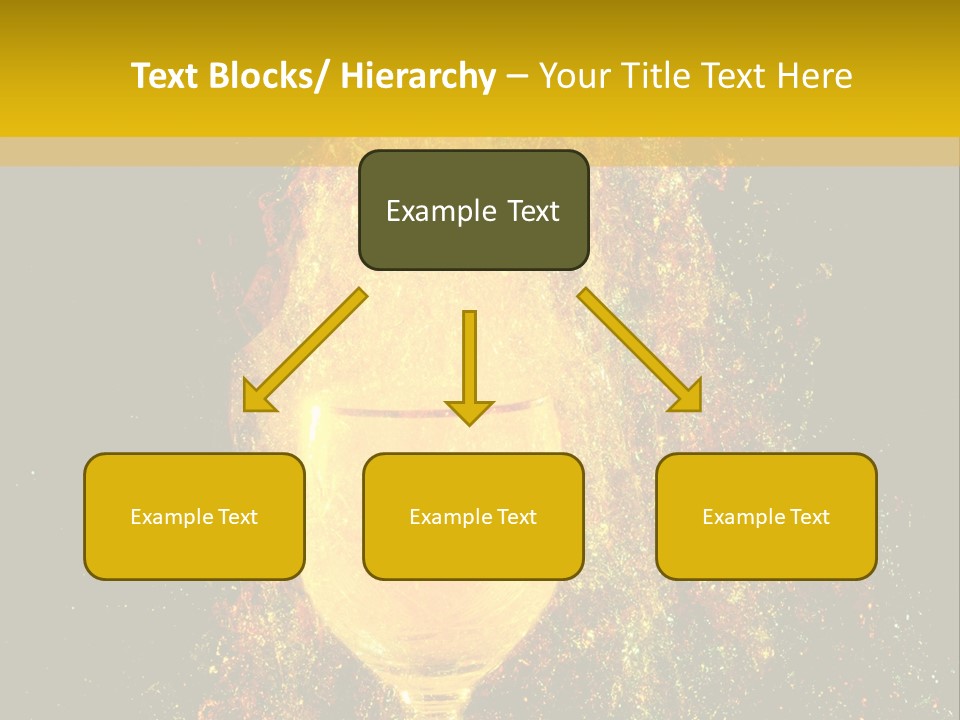 Text Blocks/ Hierarchy – Your Title Text Here

Example Text

Example Text

Example Text

Example Text